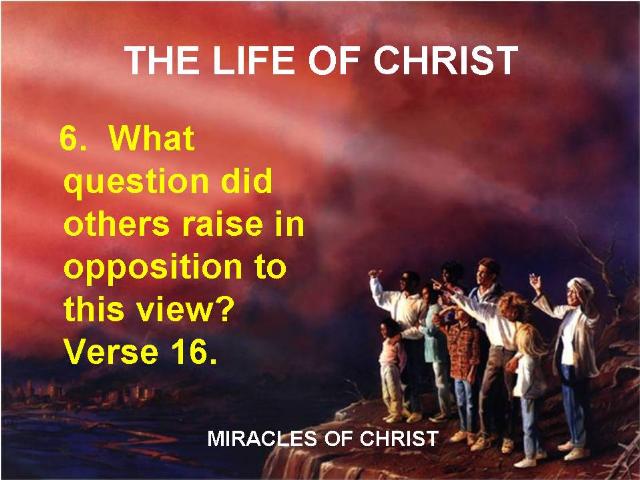 THE LIFE OF CHRIST

6. What question did others raise in opposition to this view? Verse 16.

MIRACLES OF CHRIST